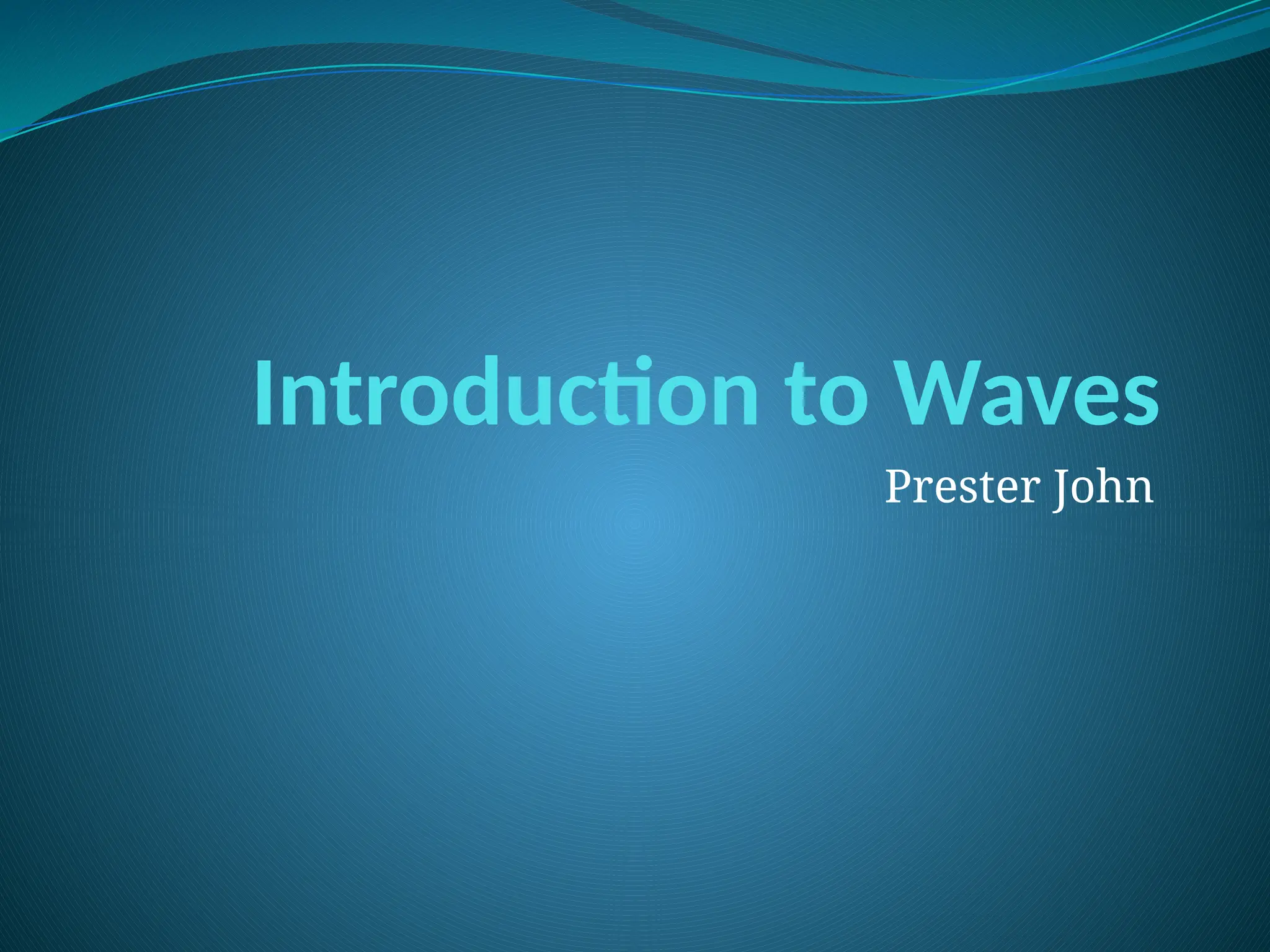 Introduction to Waves

Prester John